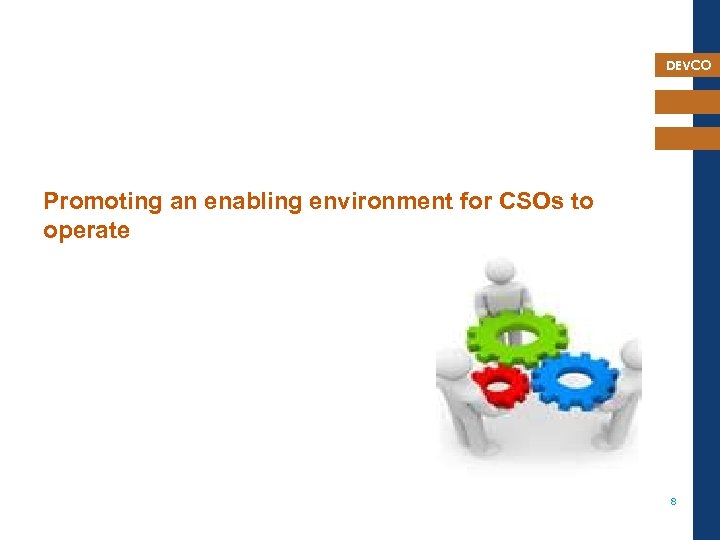 DEVCO

Promoting an enabling environment for CSOs to operate

8